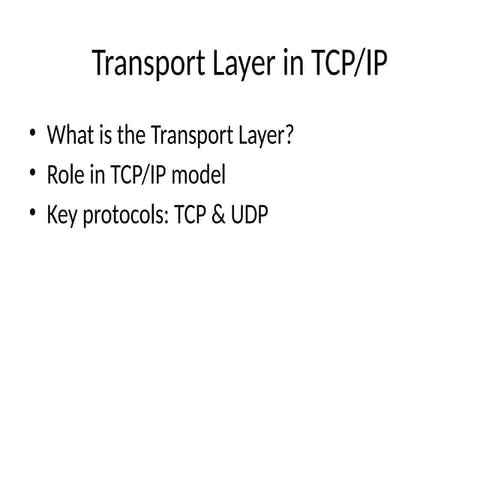 Transport Layer in TCP/IP

• What is the Transport Layer?
• Role in TCP/IP model
• Key protocols: TCP & UDP